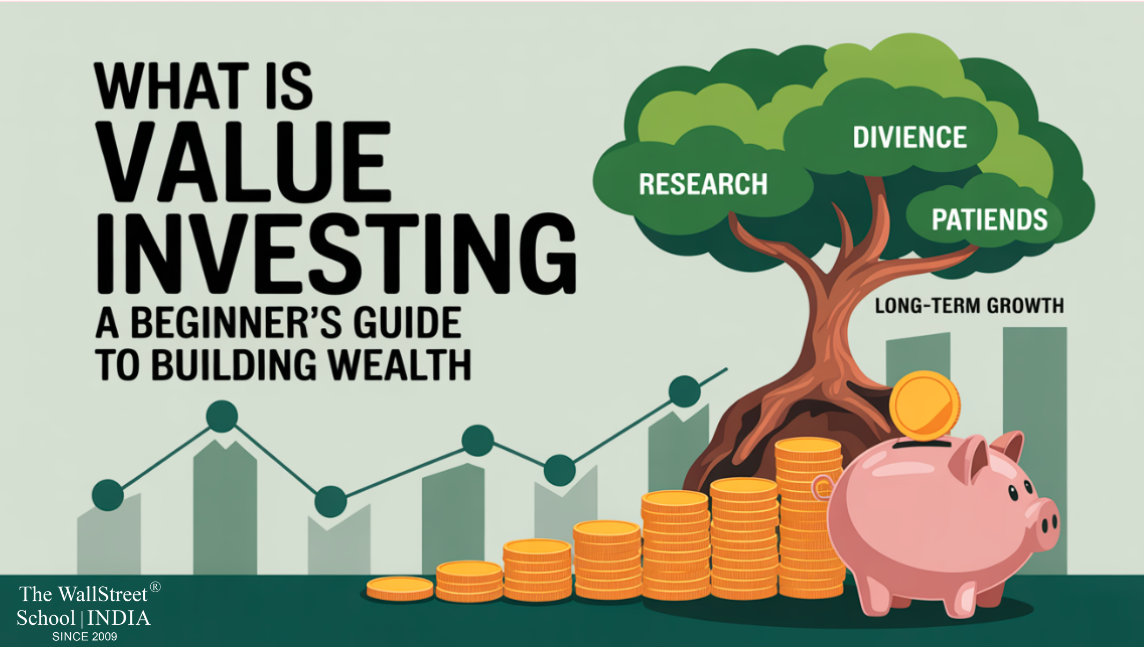 WHAT IS
VALUE
INVESTING
A BEGINNER'S GUIDE
TO BUILDING WEALTH

RESEARCH
DIVIENCE
PATIENDS
LONG-TERM GROWTH

The WallStreet®
School | INDIA
SINCE 2009